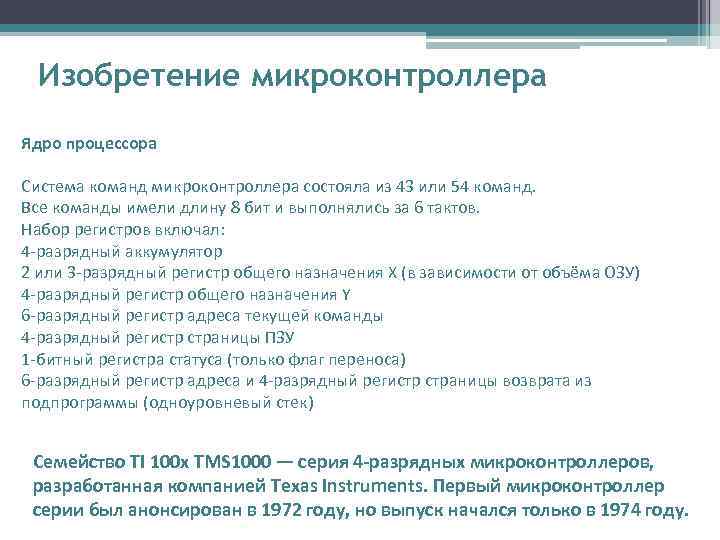 Изобретение микроконтроллера

Ядро процессора

Система команд микроконтроллера состояла из 43 или 54 команд.
Все команды имели длину 8 бит и выполнялись за 6 тактов.
Набор регистров включал:
4-разрядный аккумулятор
2 или 3-разрядный регистр общего назначения X (в зависимости от объёма ОЗУ)
4-разрядный регистр общего назначения Y
6-разрядный регистр адреса текущей команды
4-разрядный регистр страницы ПЗУ
1-битный регистра статуса (только флаг переноса)
6-разрядный регистр адреса и 4-разрядный регистр страницы возврата из подпрограммы (одноуровневый стек)

Семейство TI 100x TMS1000 — серия 4-разрядных микроконтроллеров, разработанная компанией Texas Instruments. Первый микроконтроллер серии был анонсирован в 1972 году, но выпуск начался только в 1974 году.